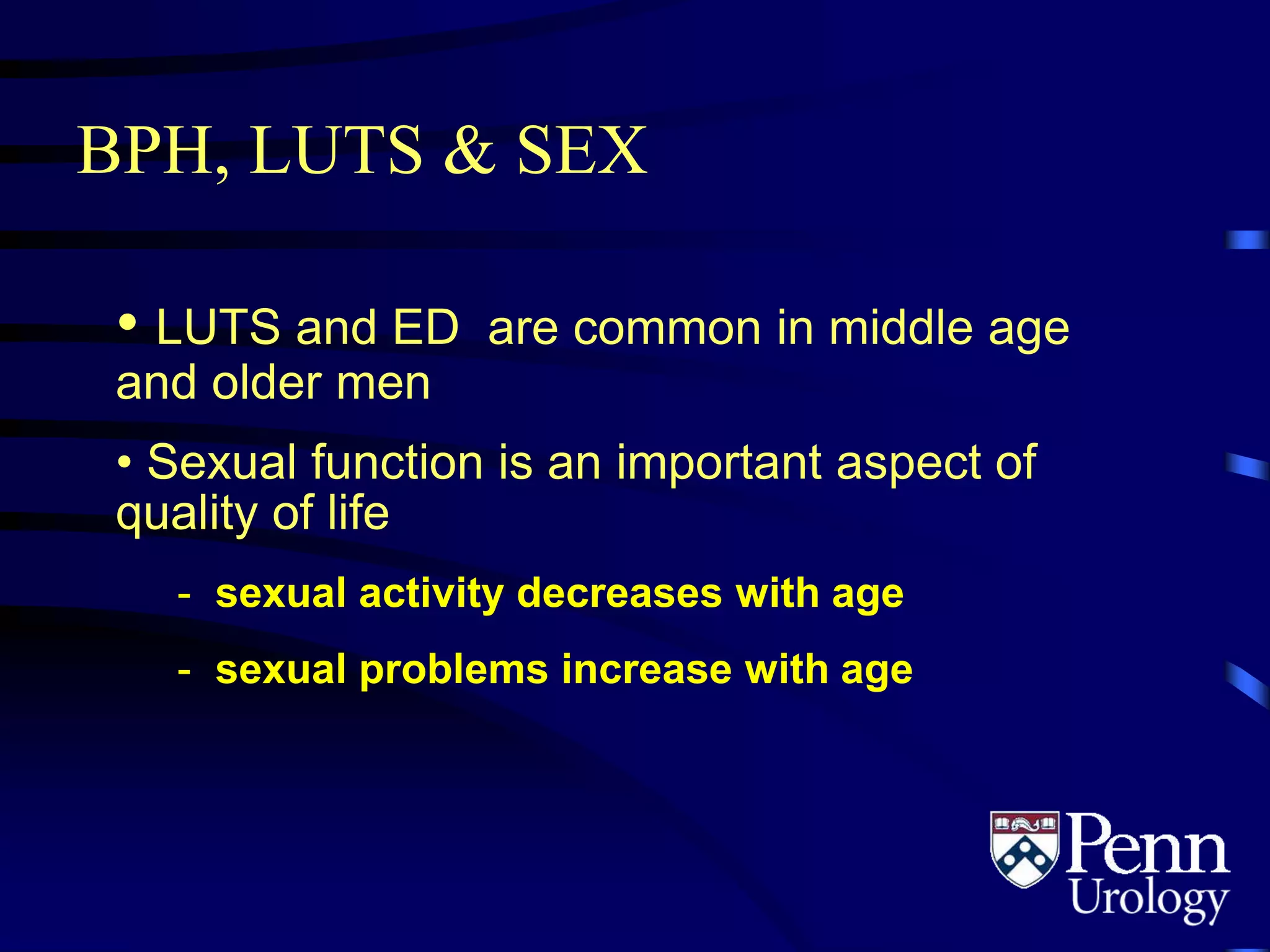 BPH, LUTS & SEX

• LUTS and ED  are common in middle age and older men

• Sexual function is an important aspect of quality of life

- sexual activity decreases with age

- sexual problems increase with age

Penn Urology